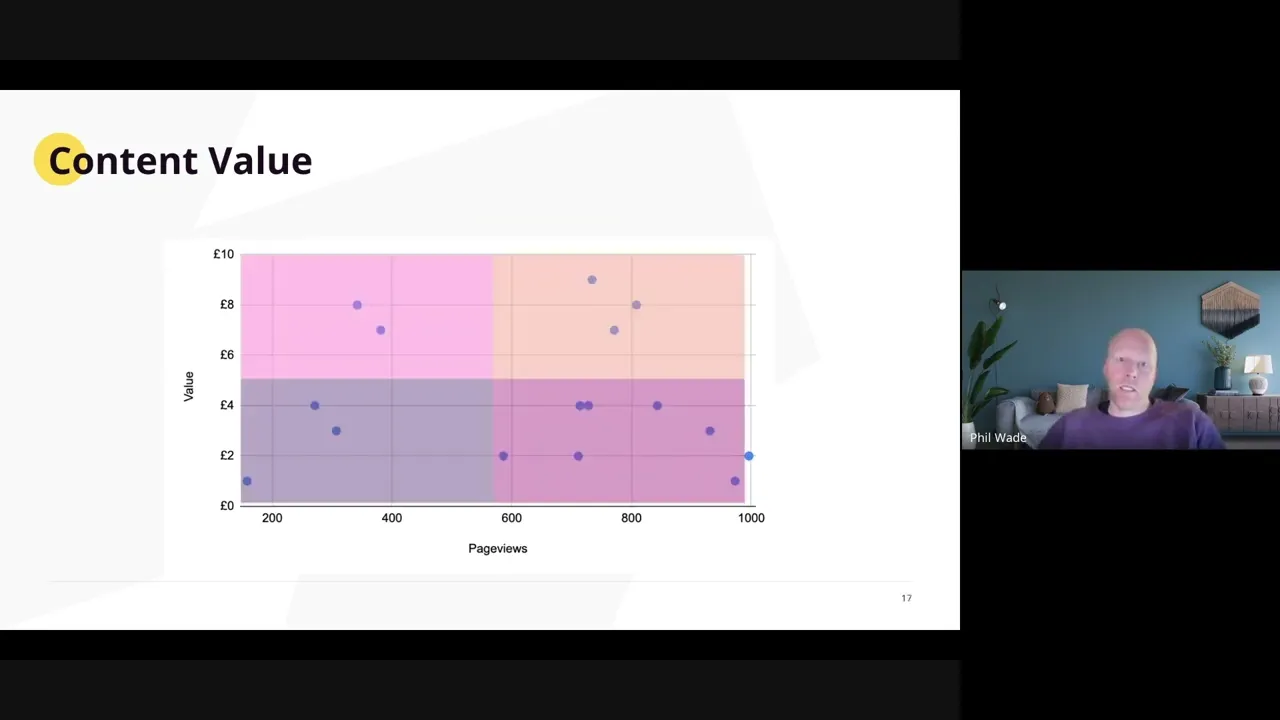 Content Value

£10
£8
£6
£4
£2
£0
Value
200
400
600
800
1000
Pageviews

17

Phil Wade